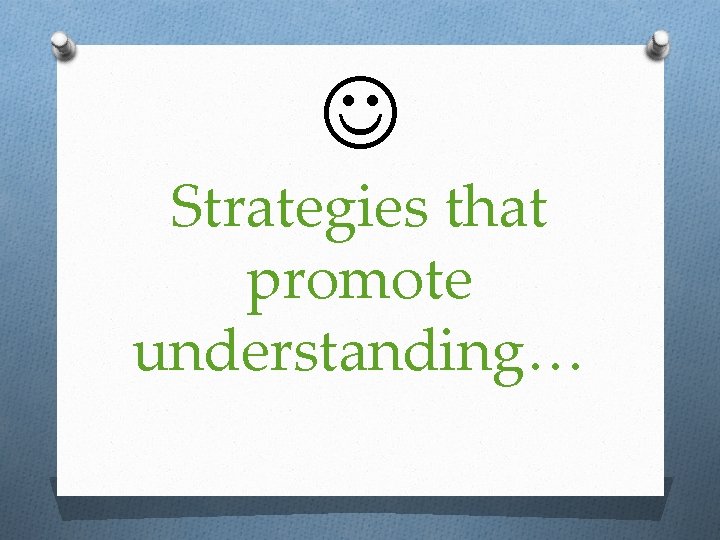 ☺

Strategies that promote understanding…